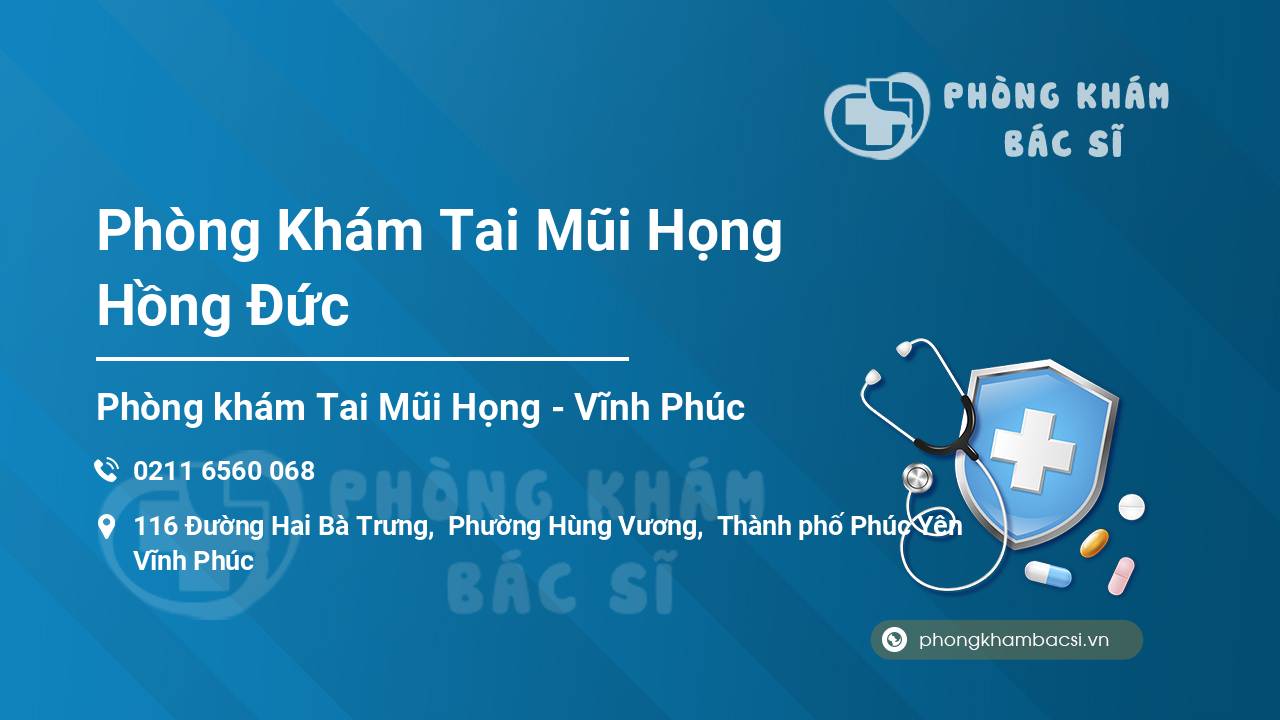 PHÒNG KHÁM BÁC SĨ

Phòng Khám Tai Mũi Họng Hồng Đức

Phòng khám Tai Mũi Họng - Vĩnh Phúc

0211 6560 068

116 Đường Hai Bà Trưng, Phường Hùng Vương, Thành phố Phúc Yên Vĩnh Phúc

PHÒNG KHÁM BÁC SĨ

phongkhambacsi.vn